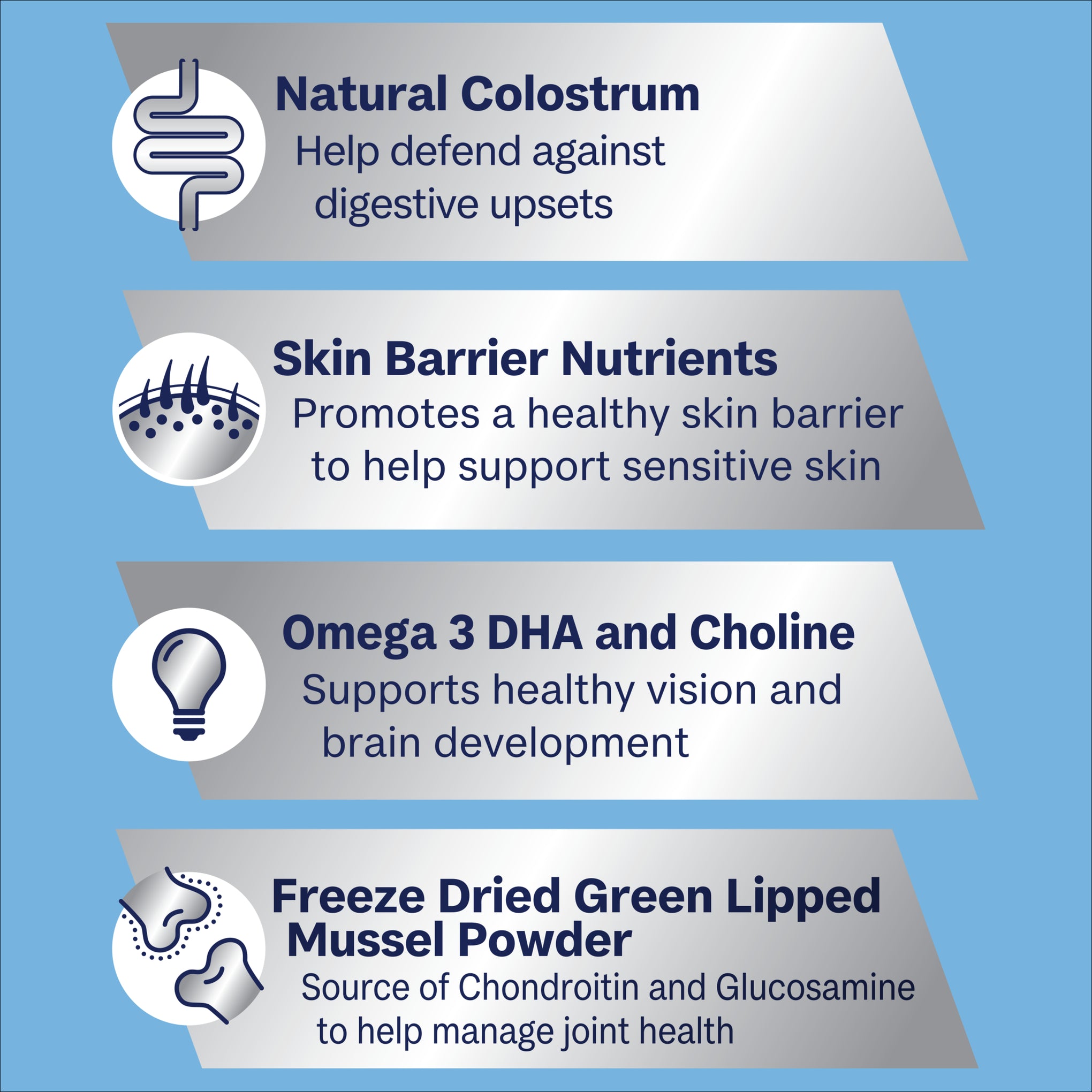 Natural Colostrum
Help defend against digestive upsets

Skin Barrier Nutrients
Promotes a healthy skin barrier to help support sensitive skin

Omega 3 DHA and Choline
Supports healthy vision and brain development

Freeze Dried Green Lipped Mussel Powder
Source of Chondroitin and Glucosamine to help manage joint health